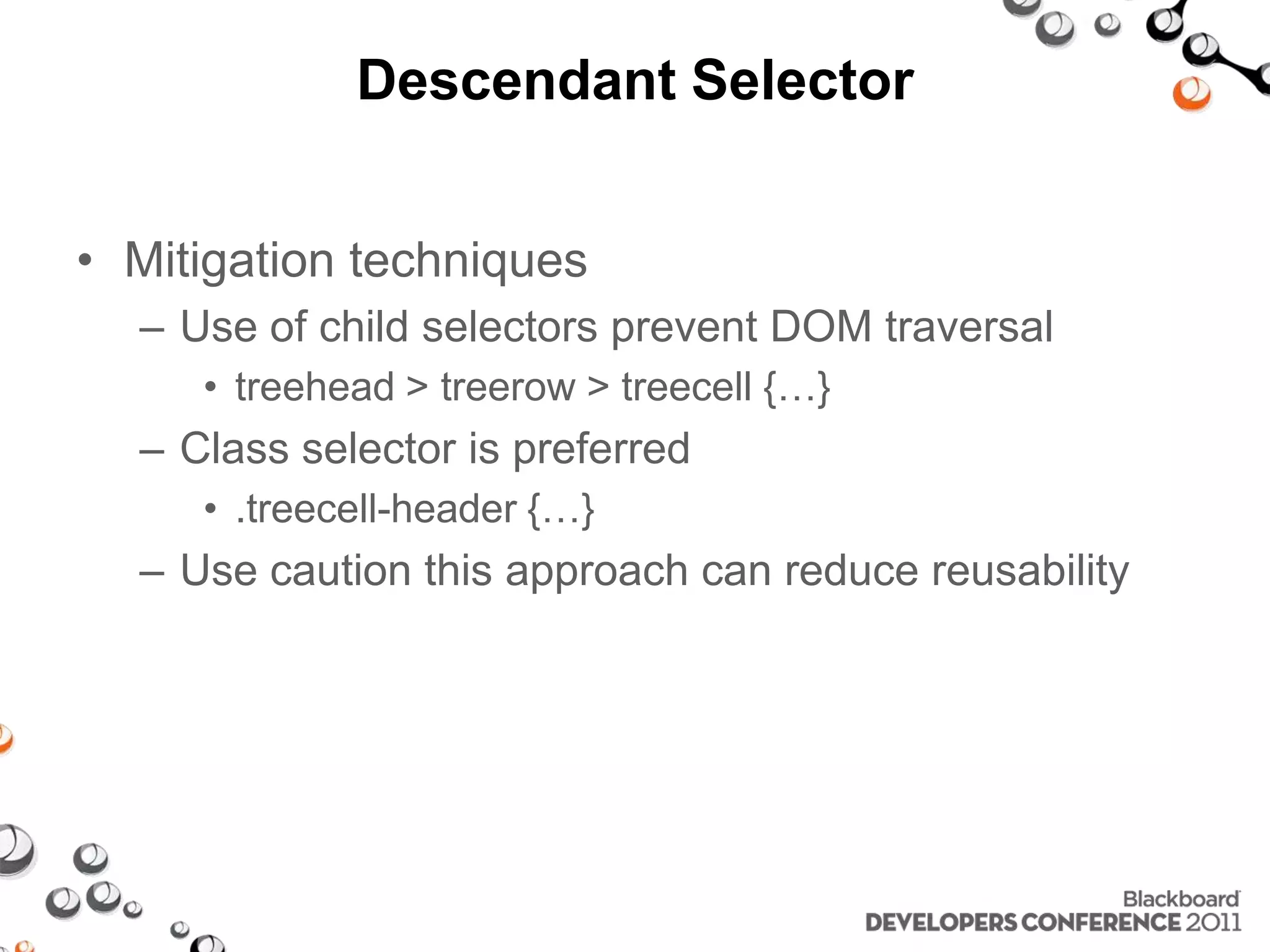 Descendant Selector

• Mitigation techniques
– Use of child selectors prevent DOM traversal
• treehead > treerow > treecell {…}
– Class selector is preferred
• .treecell-header {…}
– Use caution this approach can reduce reusability

Blackboard
DEVELOPERS CONFERENCE 2011